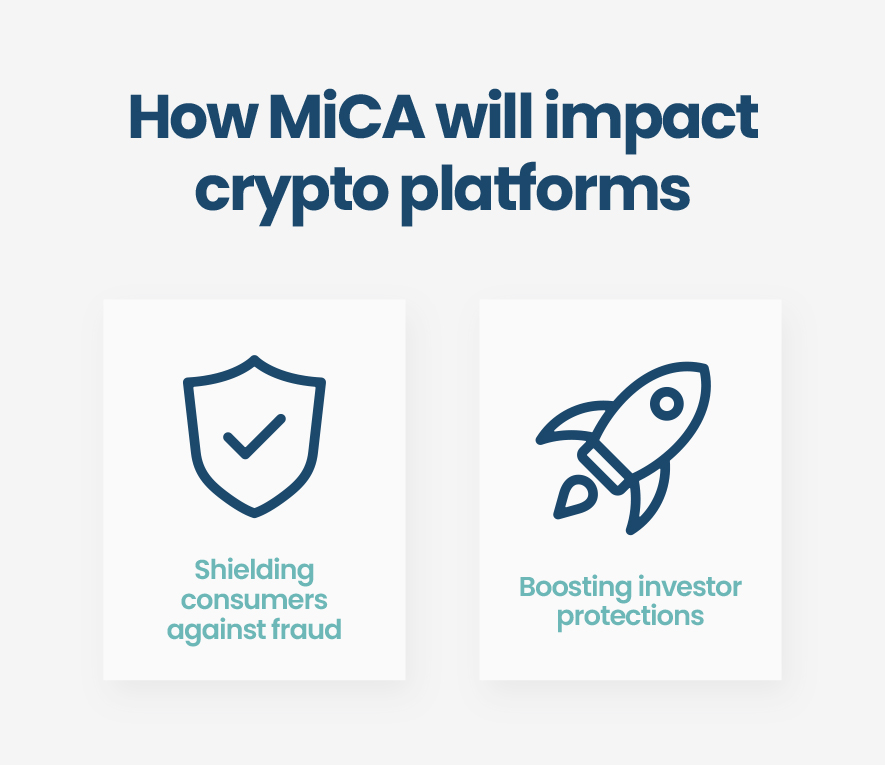 How MiCA will impact crypto platforms

Shielding consumers against fraud

Boosting investor protections